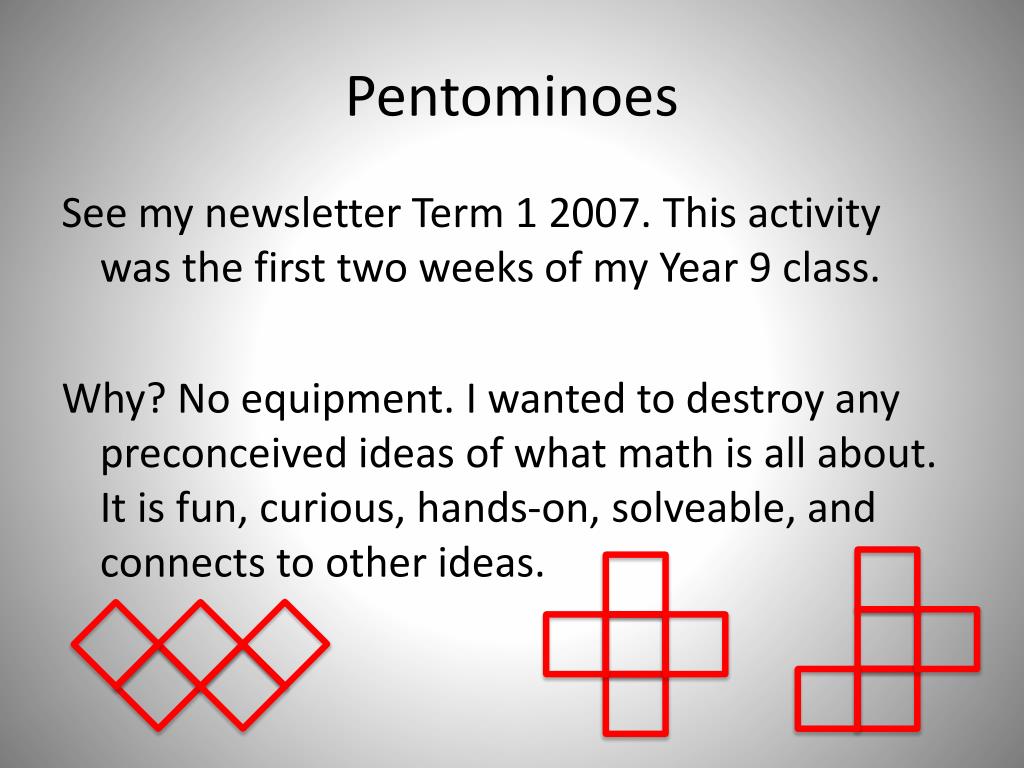 Pentominoes

See my newsletter Term 1 2007. This activity was the first two weeks of my Year 9 class.

Why? No equipment. I wanted to destroy any preconceived ideas of what math is all about. It is fun, curious, hands-on, solveable, and connects to other ideas.